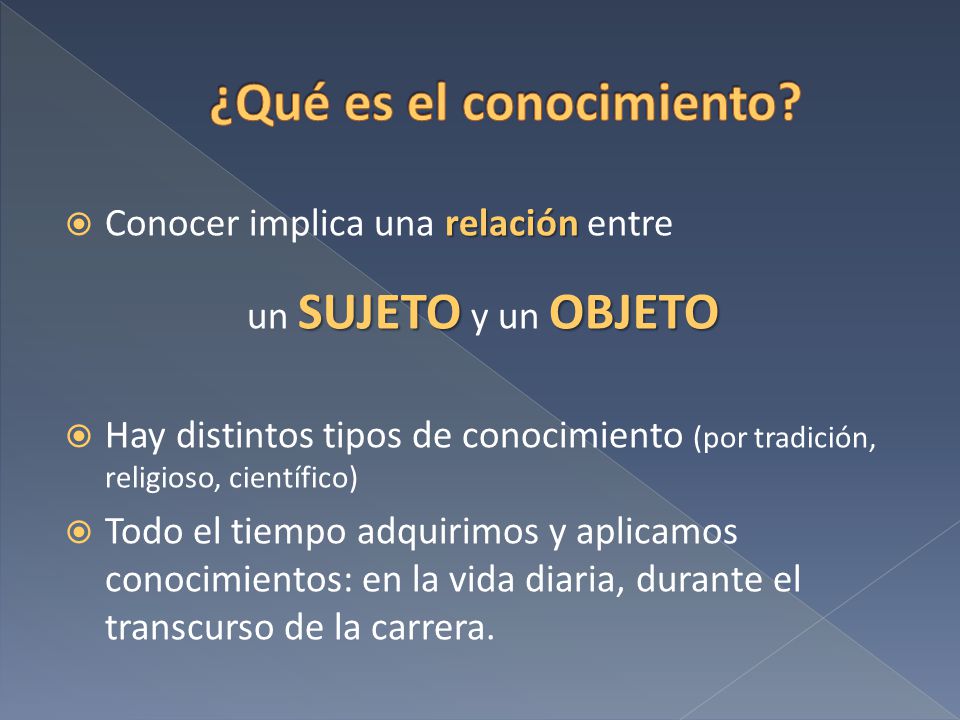 ¿Qué es el conocimiento?

Conocer implica una relación entre

un SUJETO y un OBJETO

Hay distintos tipos de conocimiento (por tradición, religioso, científico)

Todo el tiempo adquirimos y aplicamos conocimientos: en la vida diaria, durante el transcurso de la carrera.